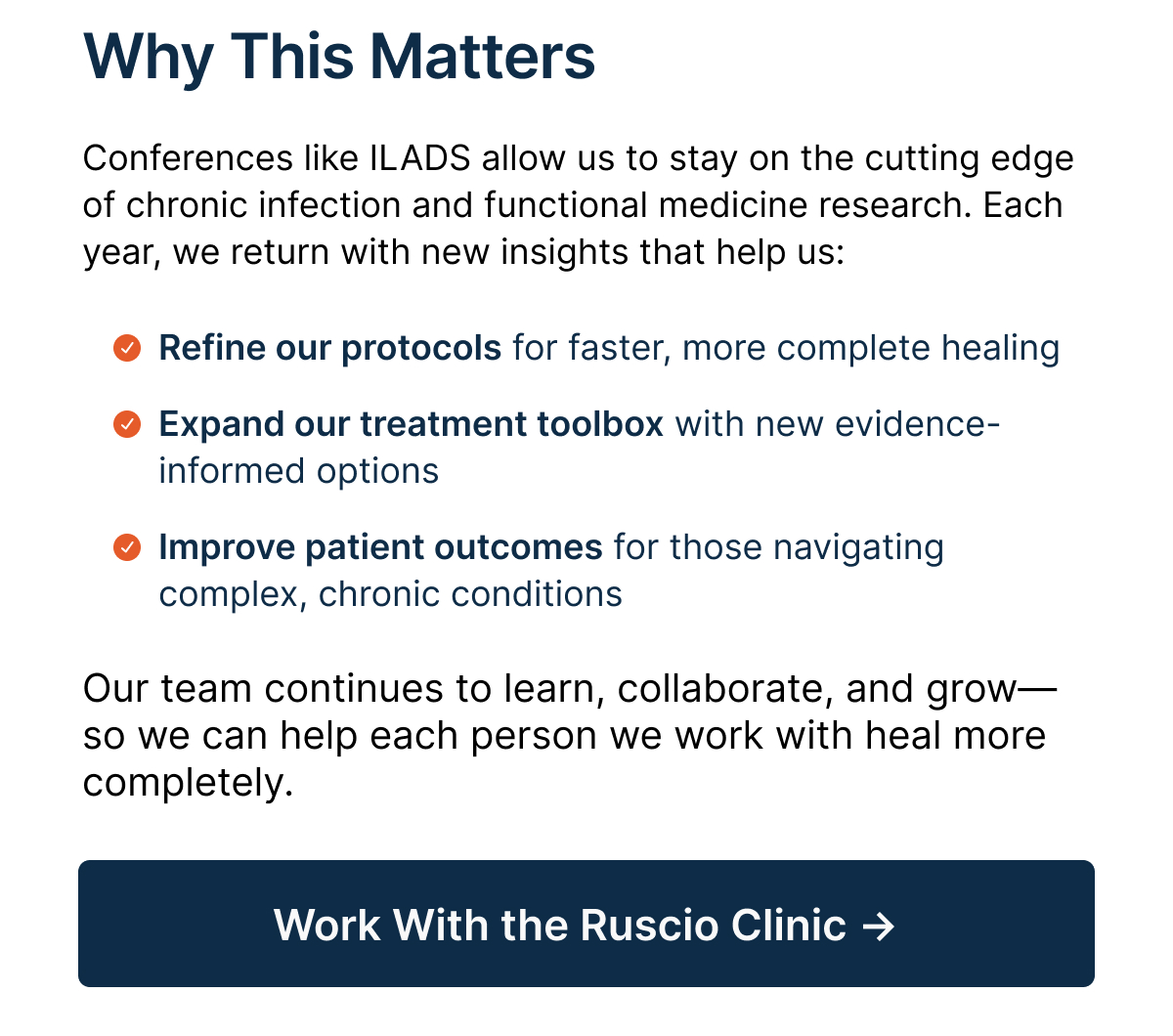 Why This Matters

Conferences like ILADS allow us to stay on the cutting edge of chronic infection and functional medicine research. Each year, we return with new insights that help us:

Refine our protocols for faster, more complete healing

Expand our treatment toolbox with new evidence-informed options

Improve patient outcomes for those navigating complex, chronic conditions

Our team continues to learn, collaborate, and grow—so we can help each person we work with heal more completely.

Work With the Ruscio Clinic →